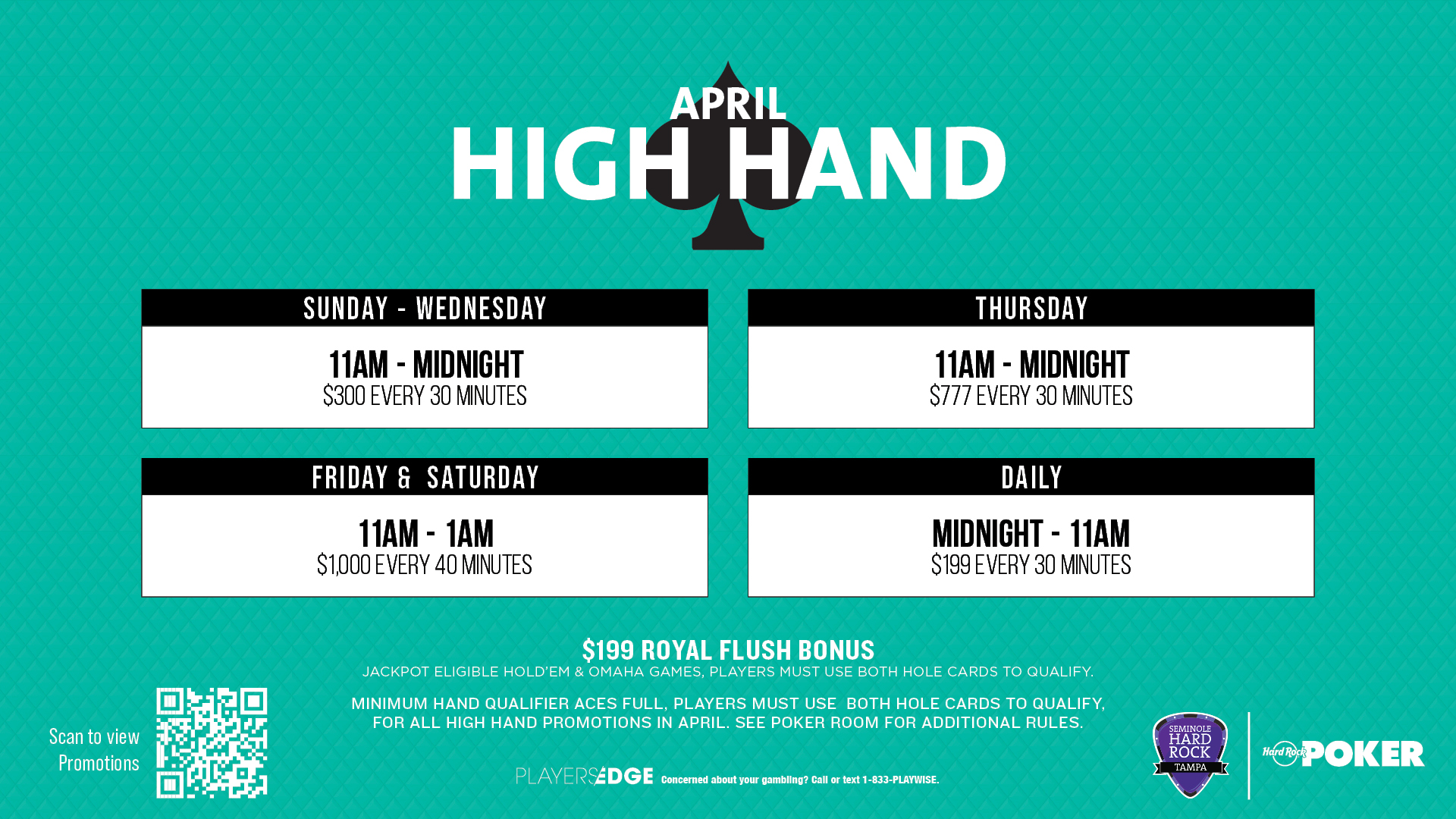 APRIL
HIGH HAND

SUNDAY - WEDNESDAY
11AM - MIDNIGHT
$300 EVERY 30 MINUTES

THURSDAY
11AM - MIDNIGHT
$777 EVERY 30 MINUTES

FRIDAY & SATURDAY
11AM - 1AM
$1,000 EVERY 40 MINUTES

DAILY
MIDNIGHT - 11AM
$199 EVERY 30 MINUTES

$199 ROYAL FLUSH BONUS
JACKPOT ELIGIBLE HOLD'EM & OMAHA GAMES, PLAYERS MUST USE BOTH HOLE CARDS TO QUALIFY.

MINIMUM HAND QUALIFIER ACES FULL, PLAYERS MUST USE BOTH HOLE CARDS TO QUALIFY, FOR ALL HIGH HAND PROMOTIONS IN APRIL. SEE POKER ROOM FOR ADDITIONAL RULES.

Scan to view Promotions

PLAYERSEDGE Concerned about your gambling? Call or text 1-833-PLAYWISE.

SEMINOLE HARD ROCK TAMPA

Hard Rock POKER